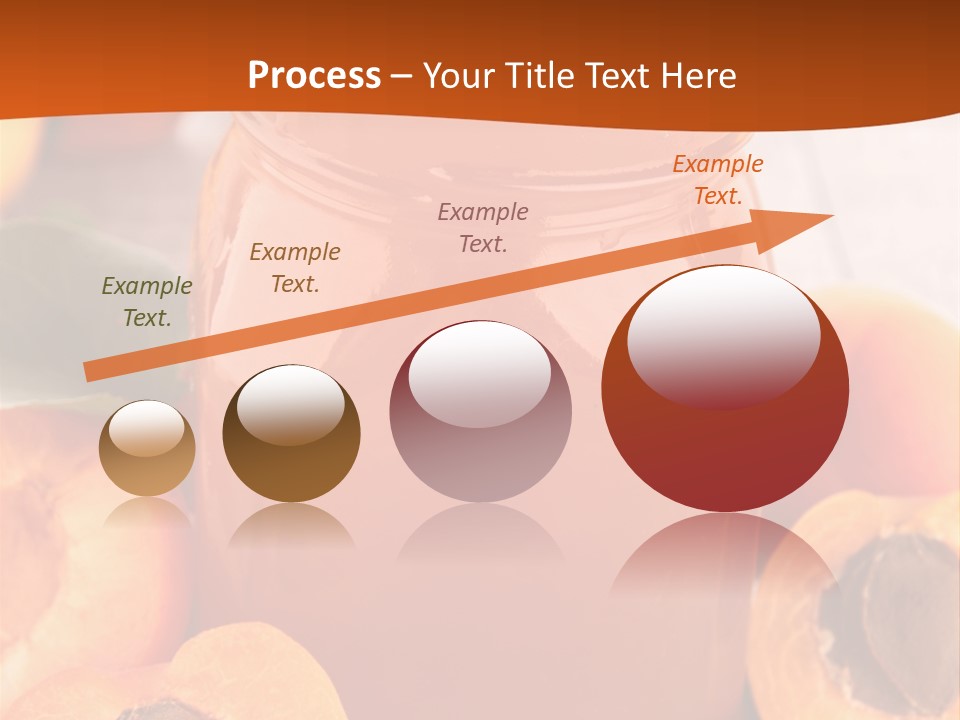 Process – Your Title Text Here

Example Text.

Example Text.

Example Text.

Example Text.